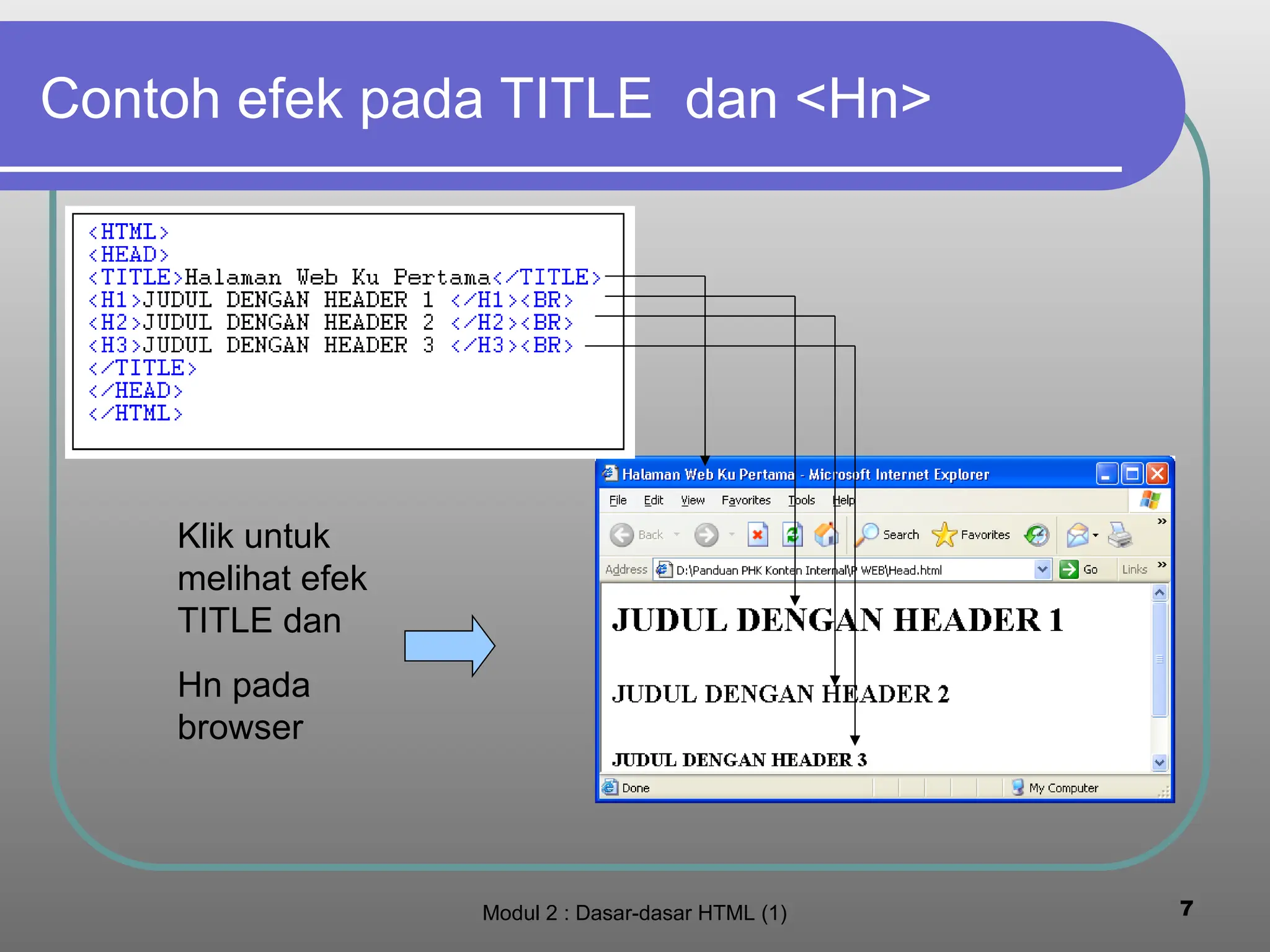 Contoh efek pada TITLE dan <Hn>

<HTML>
<HEAD>
<TITLE>Halaman Web Ku Pertama</TITLE>
<H1>JUDUL DENGAN HEADER 1 </H1><BR>
<H2>JUDUL DENGAN HEADER 2 </H2><BR>
<H3>JUDUL DENGAN HEADER 3 </H3><BR>
</TITLE>
</HEAD>
</HTML>

Klik untuk melihat efek TITLE dan

Hn pada browser

Halaman Web Ku Pertama - Microsoft Internet Explorer

File Edit View Favorites Tools Help

Back Search Favorites

Address D:\Panduan PHK Konten Internal\P WEB\Head.html Go Links

JUDUL DENGAN HEADER 1

JUDUL DENGAN HEADER 2

JUDUL DENGAN HEADER 3

Done My Computer

Modul 2 : Dasar-dasar HTML (1)

7